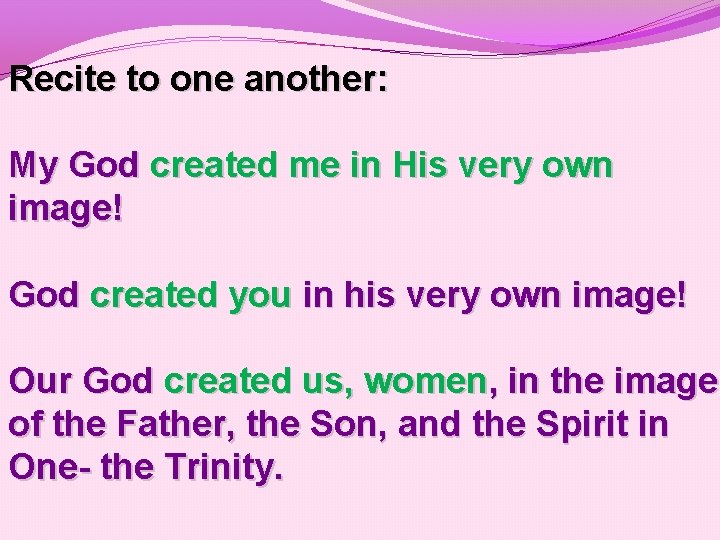 Recite to one another:

My God created me in His very own image!

God created you in his very own image!

Our God created us, women, in the image of the Father, the Son, and the Spirit in One- the Trinity.